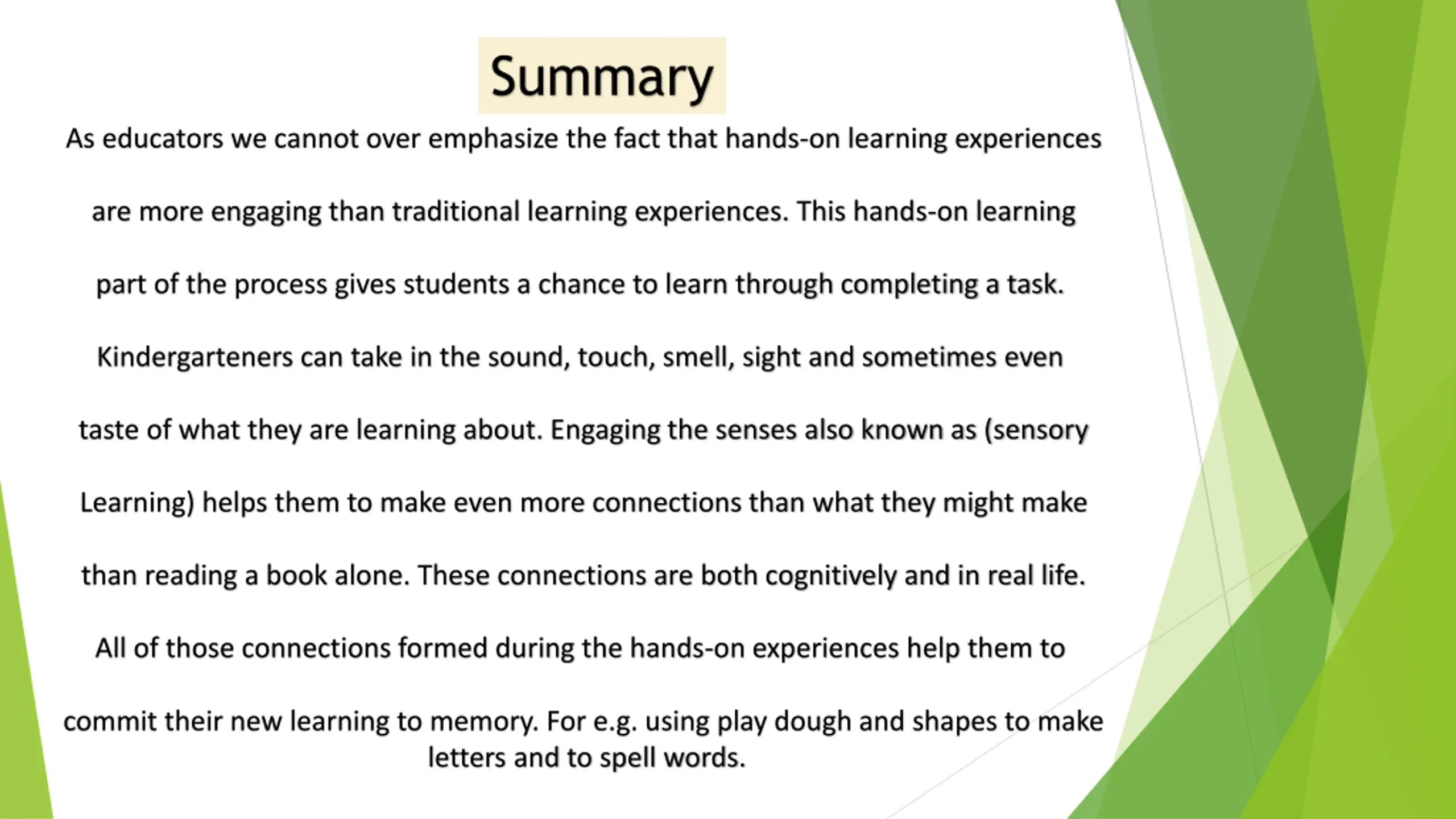 Summary

As educators we cannot over emphasize the fact that hands-on learning experiences are more engaging than traditional learning experiences. This hands-on learning part of the process gives students a chance to learn through completing a task. Kindergarteners can take in the sound, touch, smell, sight and sometimes even taste of what they are learning about. Engaging the senses also known as (sensory Learning) helps them to make even more connections than what they might make than reading a book alone. These connections are both cognitively and in real life. All of those connections formed during the hands-on experiences help them to commit their new learning to memory. For e.g. using play dough and shapes to make letters and to spell words.